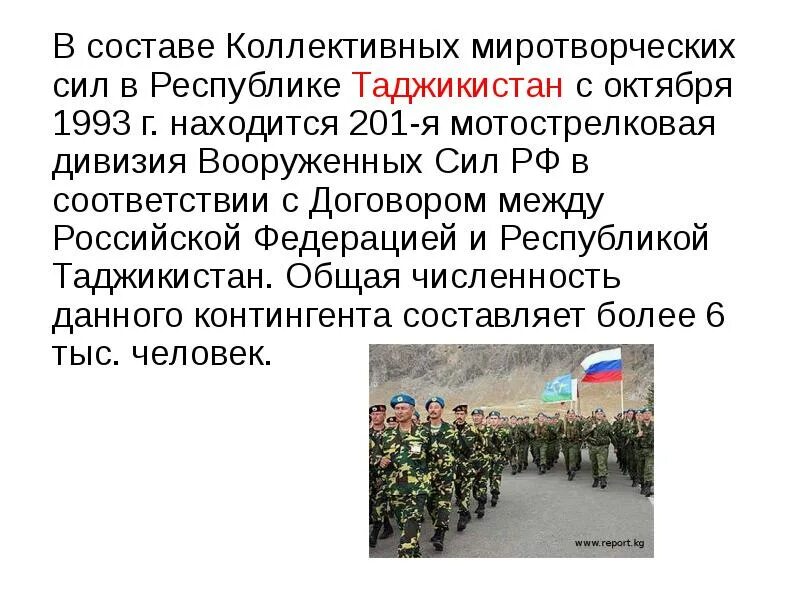 В составе Коллективных миротворческих сил в Республике Таджикистан с октября 1993 г. находится 201-я мотострелковая дивизия Вооруженных Сил РФ в соответствии с Договором между Российской Федерацией и Республикой Таджикистан. Общая численность данного контингента составляет более 6 тыс. человек.

www.report.kg